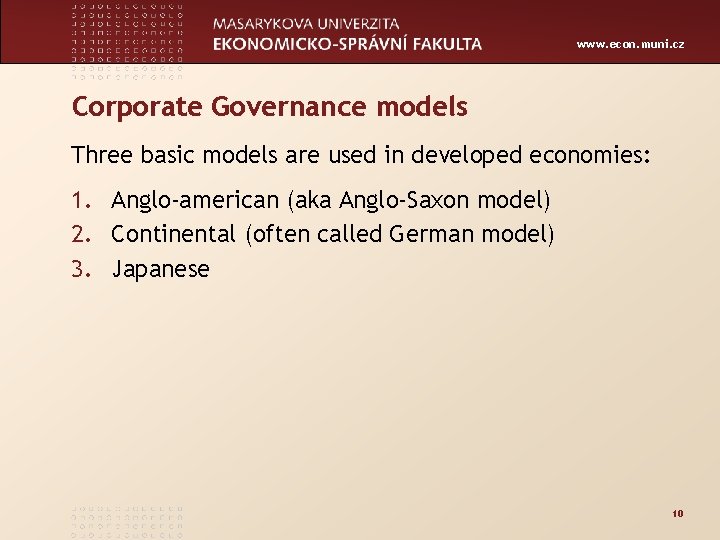 MASARYKOVA UNIVERZITA
EKONOMICKO-SPRÁVNÍ FAKULTA

www.econ.muni.cz

Corporate Governance models

Three basic models are used in developed economies:

1. Anglo-american (aka Anglo-Saxon model)
2. Continental (often called German model)
3. Japanese

10